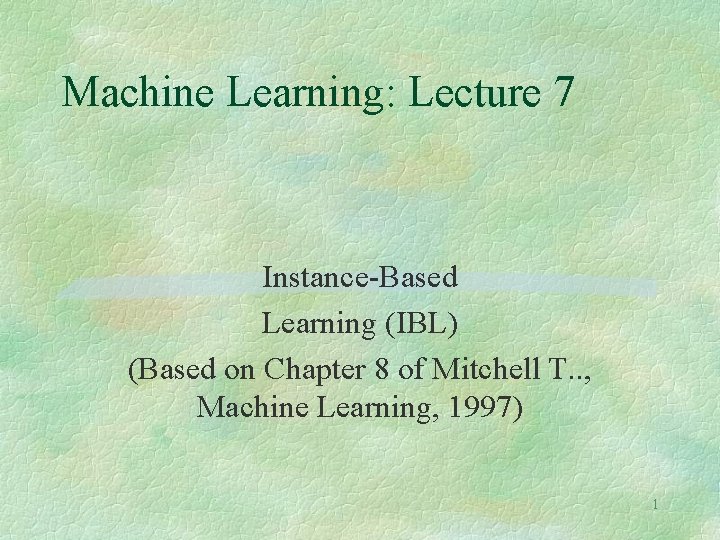 Machine Learning: Lecture 7

Instance-Based
Learning (IBL)
(Based on Chapter 8 of Mitchell T..,
Machine Learning, 1997)

1